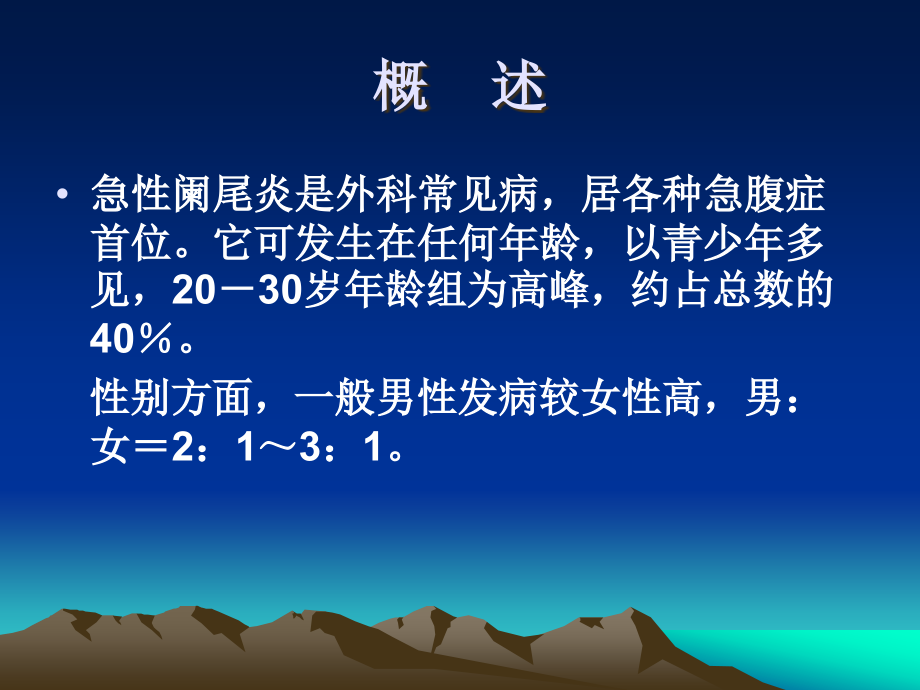 概　述

• 急性阑尾炎是外科常见病，居各种急腹症首位。它可发生在任何年龄，以青少年多见，20－30岁年龄组为高峰，约占总数的40％。

性别方面，一般男性发病较女性高，男：女＝2：1～3：1。